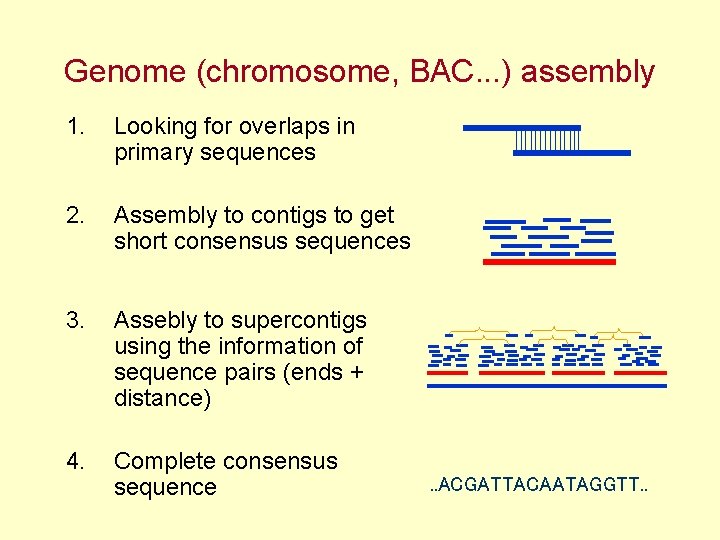 Genome (chromosome, BAC...) assembly

1. Looking for overlaps in primary sequences

2. Assembly to contigs to get short consensus sequences

3. Assebly to supercontigs using the information of sequence pairs (ends + distance)

4. Complete consensus sequence

..ACGATTACAATAGGTT..